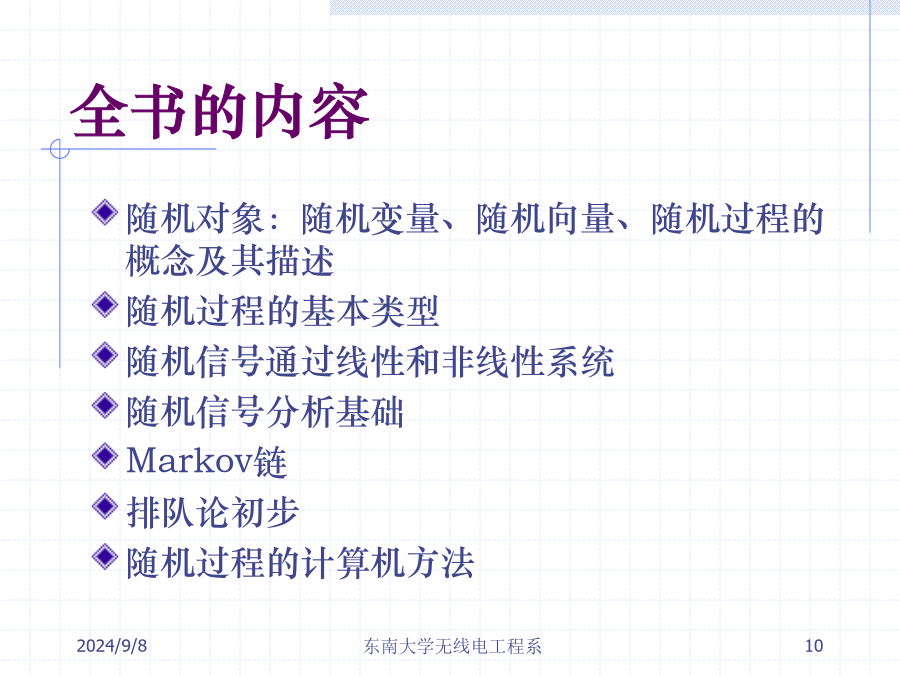 全书的内容

随机对象：随机变量、随机向量、随机过程的概念及其描述

随机过程的基本类型

随机信号通过线性和非线性系统

随机信号分析基础

Markov链

排队论初步

随机过程的计算机方法

2024/9/8

东南大学无线电工程系

10